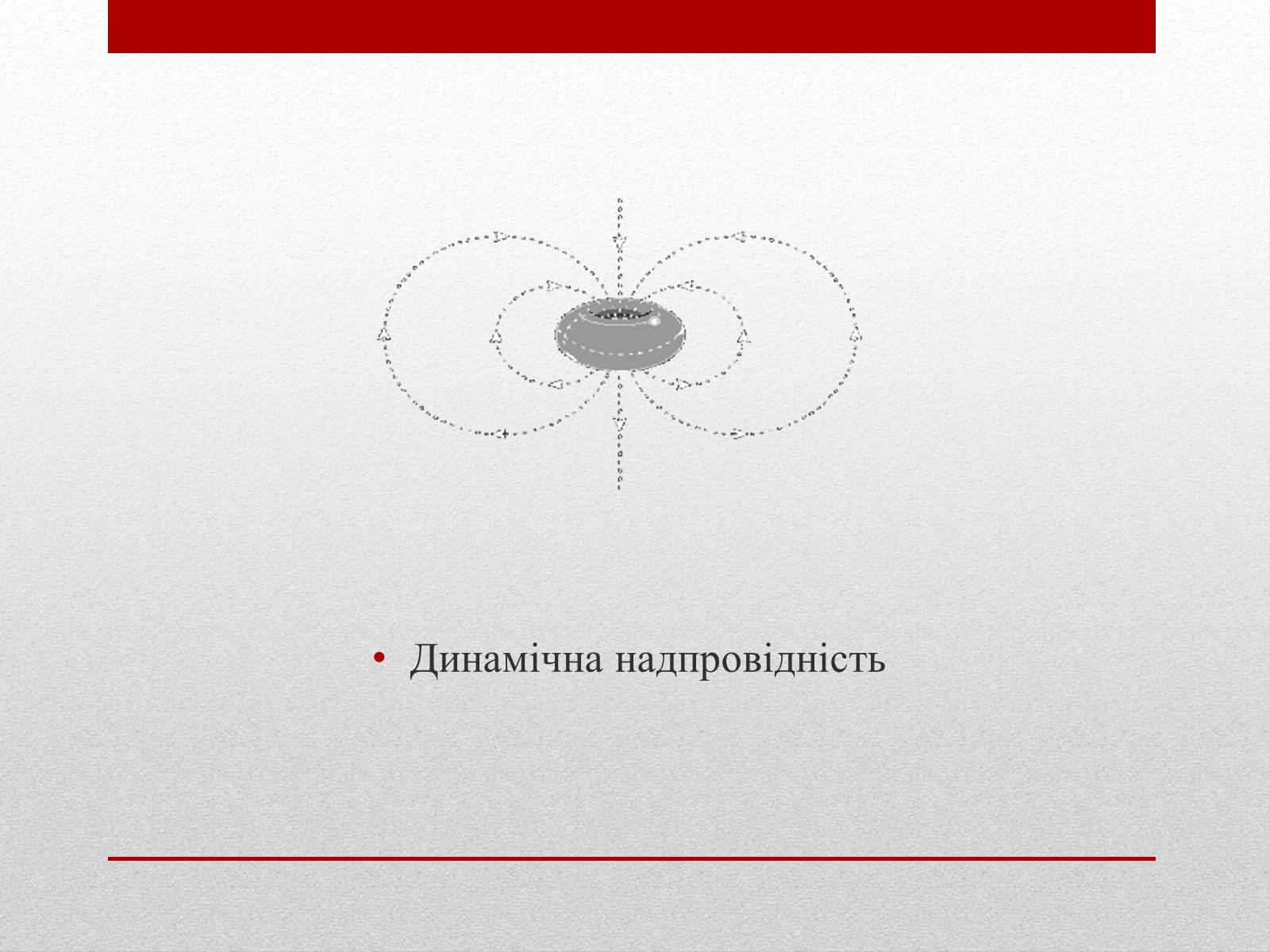 • Динамічна надпровідність